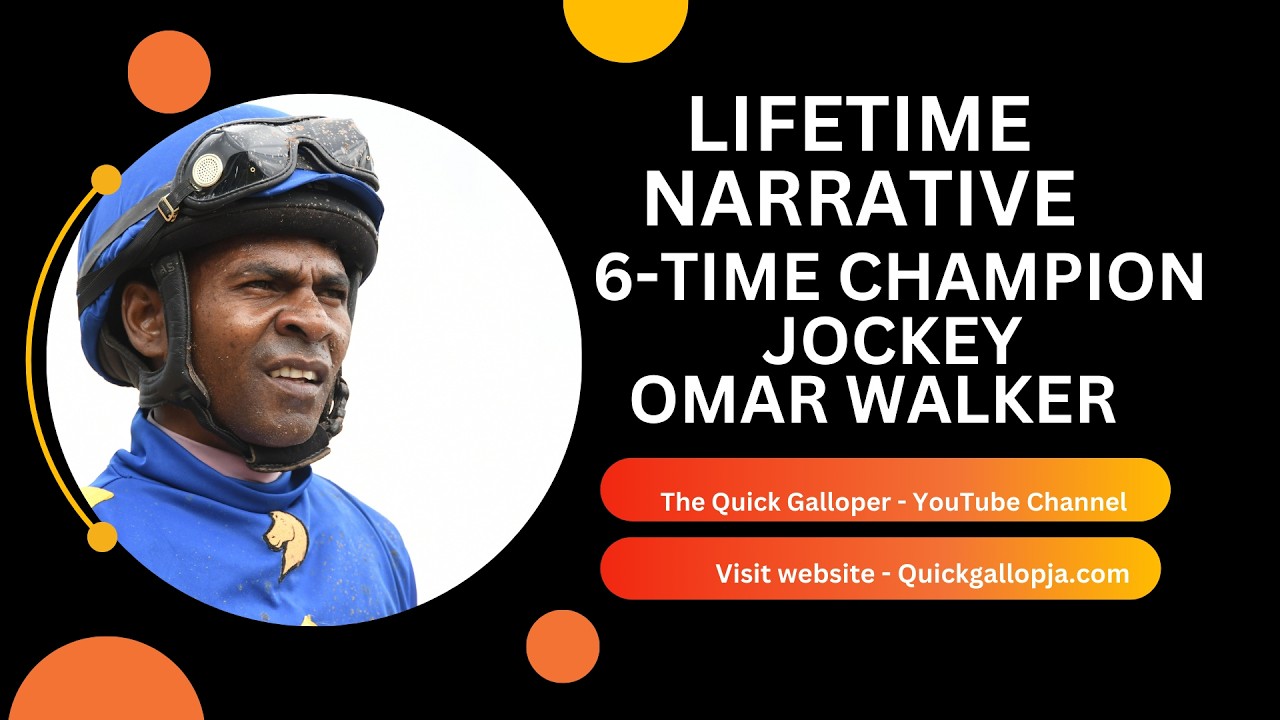 LIFETIME NARRATIVE
6-TIME CHAMPION JOCKEY
OMAR WALKER

The Quick Galloper - YouTube Channel

Visit website - Quickgallopja.com